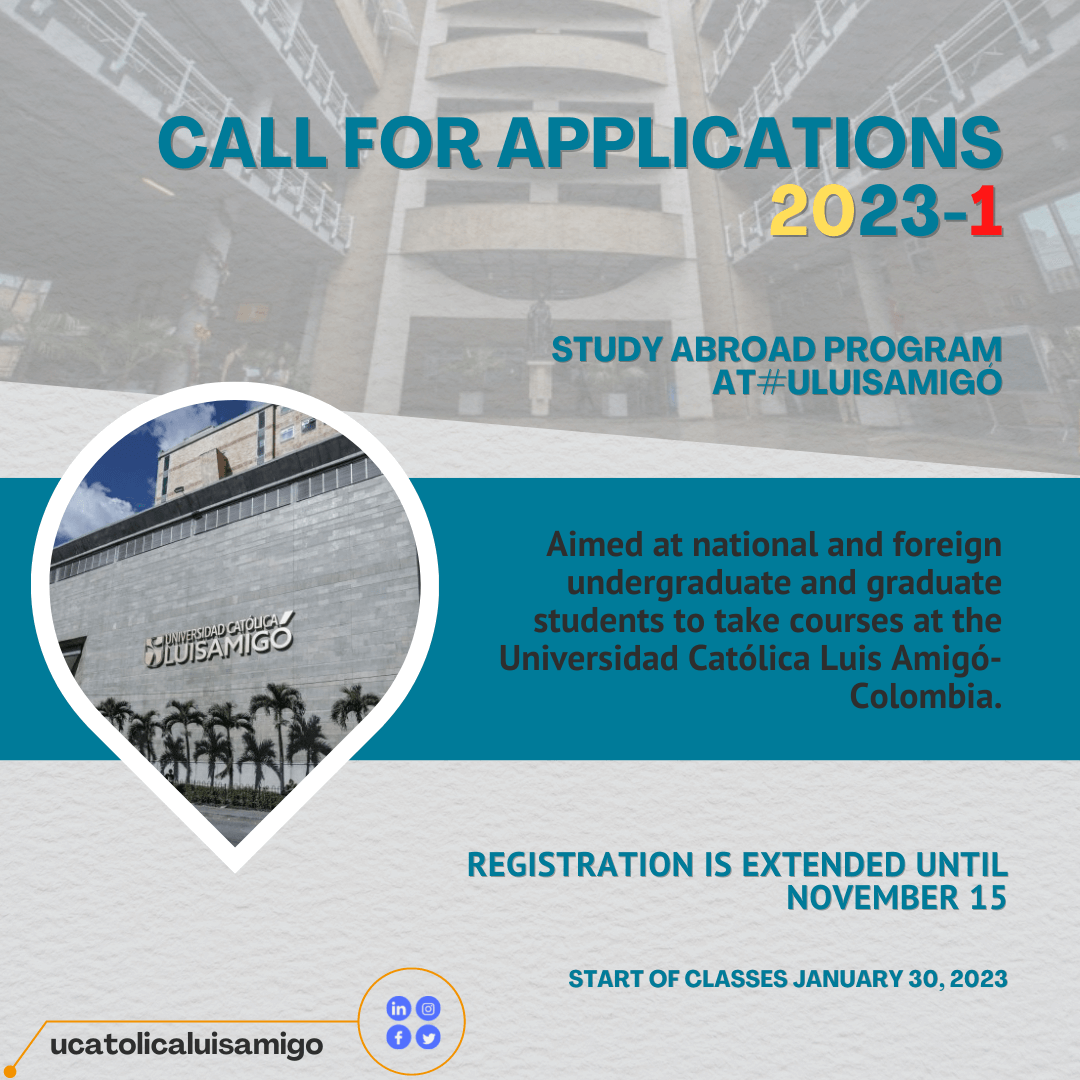 CALL FOR APPLICATIONS
2023-1

STUDY ABROAD PROGRAM AT#ULUISAMIGÓ

UNIVERSIDAD CATÓLICA LUISAMIGÓ

Aimed at national and foreign undergraduate and graduate students to take courses at the Universidad Católica Luis Amigó-Colombia.

REGISTRATION IS EXTENDED UNTIL NOVEMBER 15

START OF CLASSES JANUARY 30, 2023

ucatolicaluisamigo